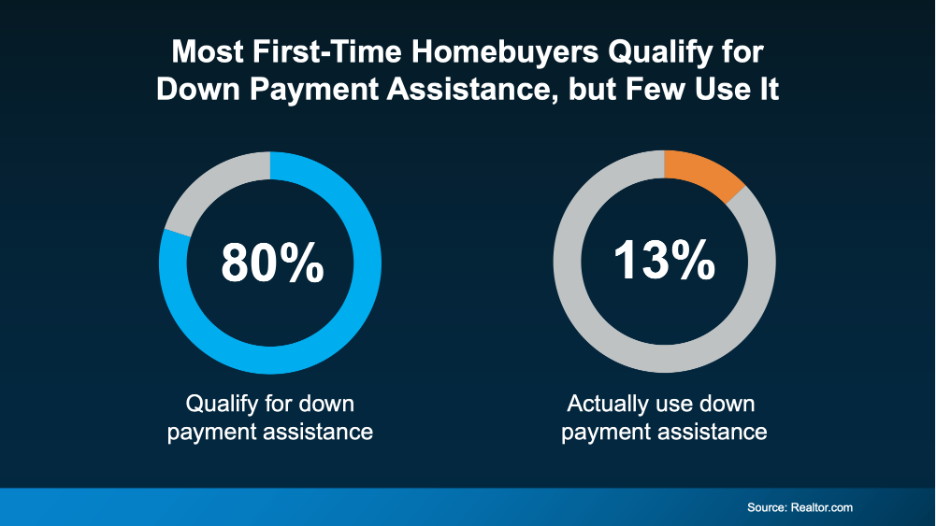 Most First-Time Homebuyers Qualify for Down Payment Assistance, but Few Use It

80%

Qualify for down payment assistance

13%

Actually use down payment assistance

Source: Realtor.com